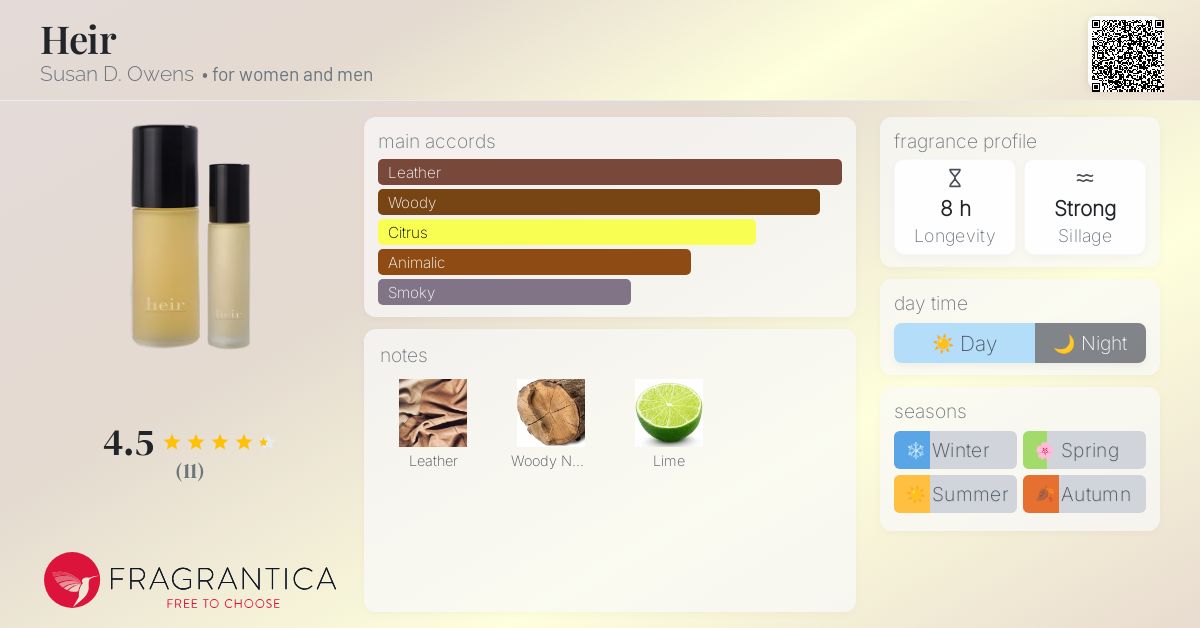 Heir
Susan D. Owens • for women and men

heir
heir

4.5
(11)

FRAGRANTICA
FREE TO CHOOSE

main accords
Leather
Woody
Citrus
Animalic
Smoky

notes
Leather
Woody N...
Lime

fragrance profile
8 h
Longevity
Strong
Sillage

day time
Day
Night

seasons
Winter
Spring
Summer
Autumn